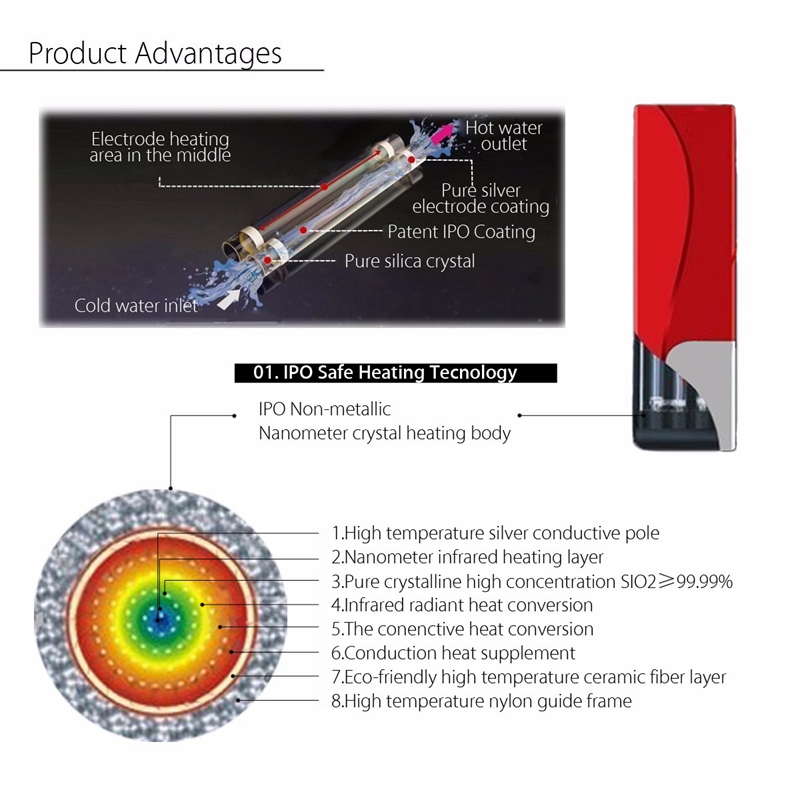 Product Advantages

Electrode heating area in the middle

Hot water outlet

Pure silver electrode coating

Patent IPO Coating

Pure silica crystal

Cold water inlet

01. IPO Safe Heating Tecnology

IPO Non-metallic
Nanometer crystal heating body

1.High temperature silver conductive pole
2.Nanometer infrared heating layer
3.Pure crystalline high concentration SIO2≥99.99%
4.Infrared radiant heat conversion
5.The conenctive heat conversion
6.Conduction heat supplement
7.Eco-friendly high temperature ceramic fiber layer
8.High temperature nylon guide frame